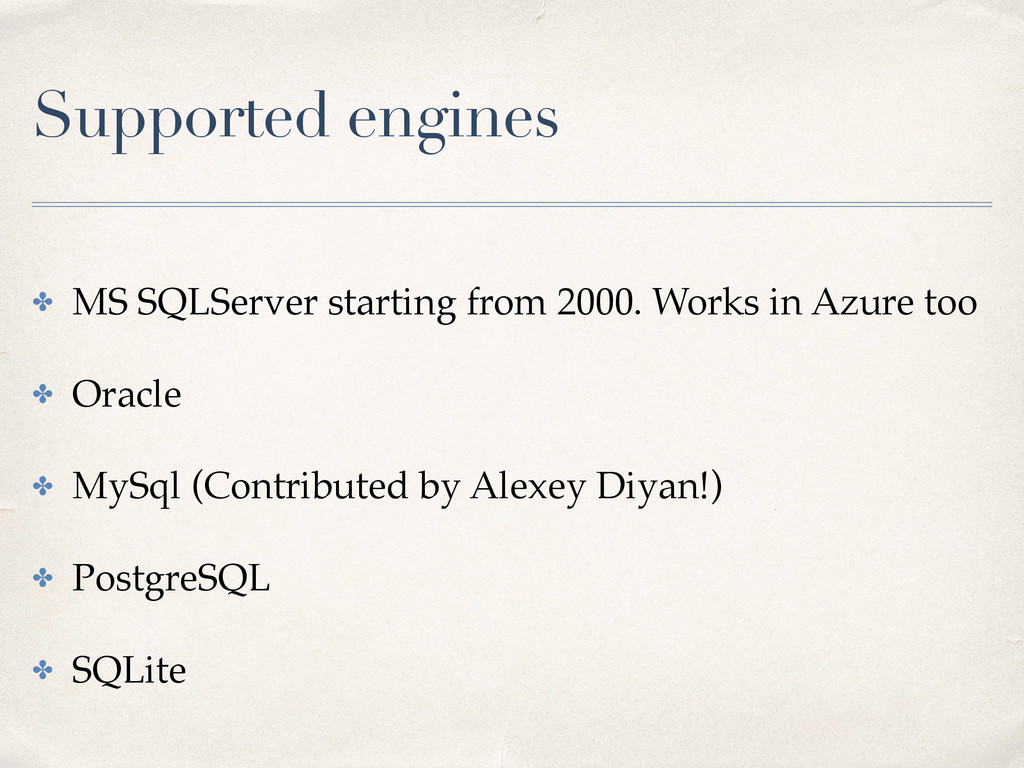 Supported engines

✤ MS SQLServer starting from 2000. Works in Azure too

✤ Oracle

✤ MySql (Contributed by Alexey Diyan!)

✤ PostgreSQL

✤ SQLite